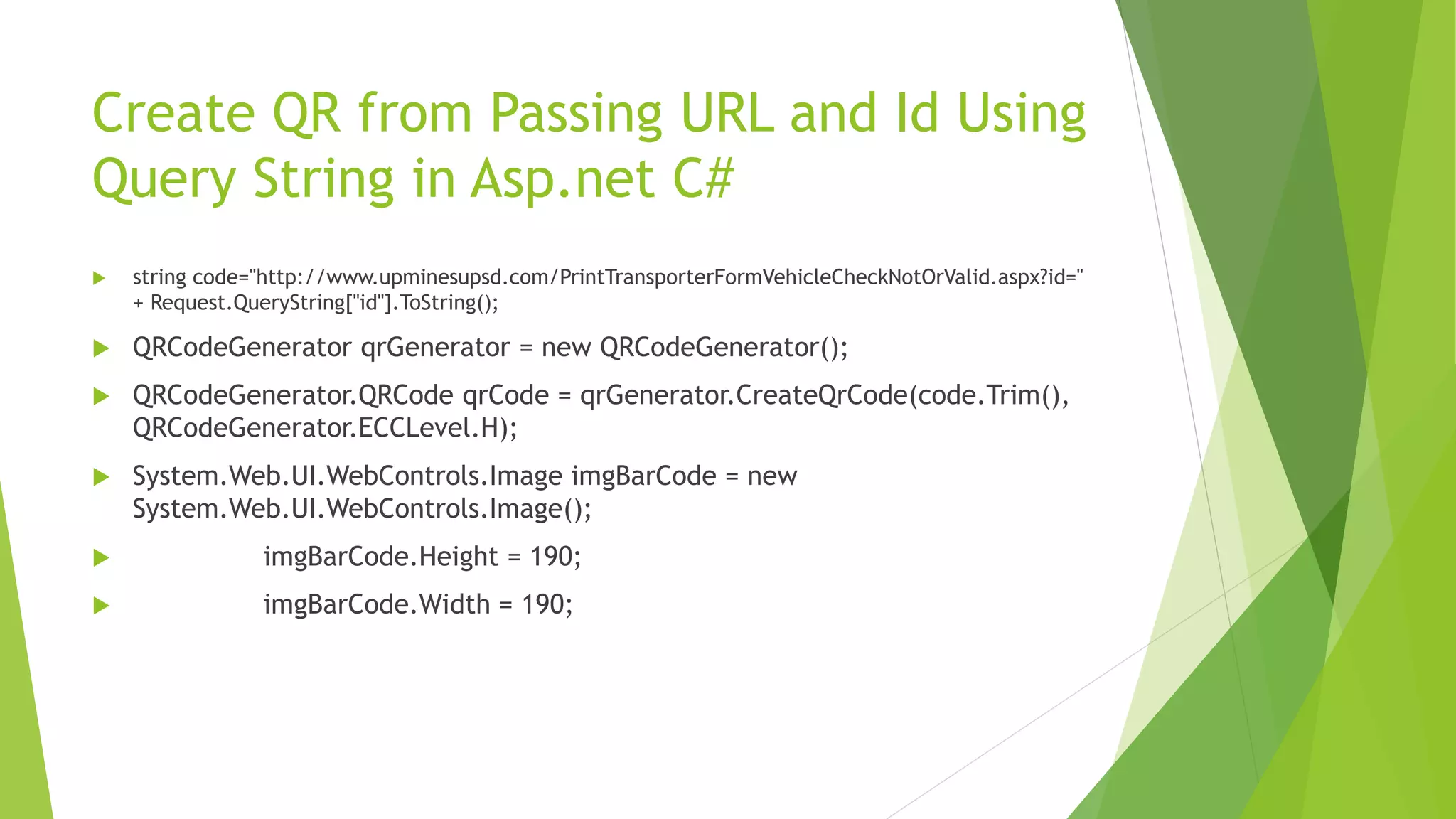 Create QR from Passing URL and Id Using Query String in Asp.net C#

string code="http://www.upminesupsd.com/PrintTransporterFormVehicleCheckNotOrValid.aspx?id=" + Request.QueryString["id"].ToString();

QRCodeGenerator qrGenerator = new QRCodeGenerator();

QRCodeGenerator.QRCode qrCode = qrGenerator.CreateQrCode(code.Trim(), QRCodeGenerator.ECCLevel.H);

System.Web.UI.WebControls.Image imgBarCode = new System.Web.UI.WebControls.Image();

imgBarCode.Height = 190;

imgBarCode.Width = 190;